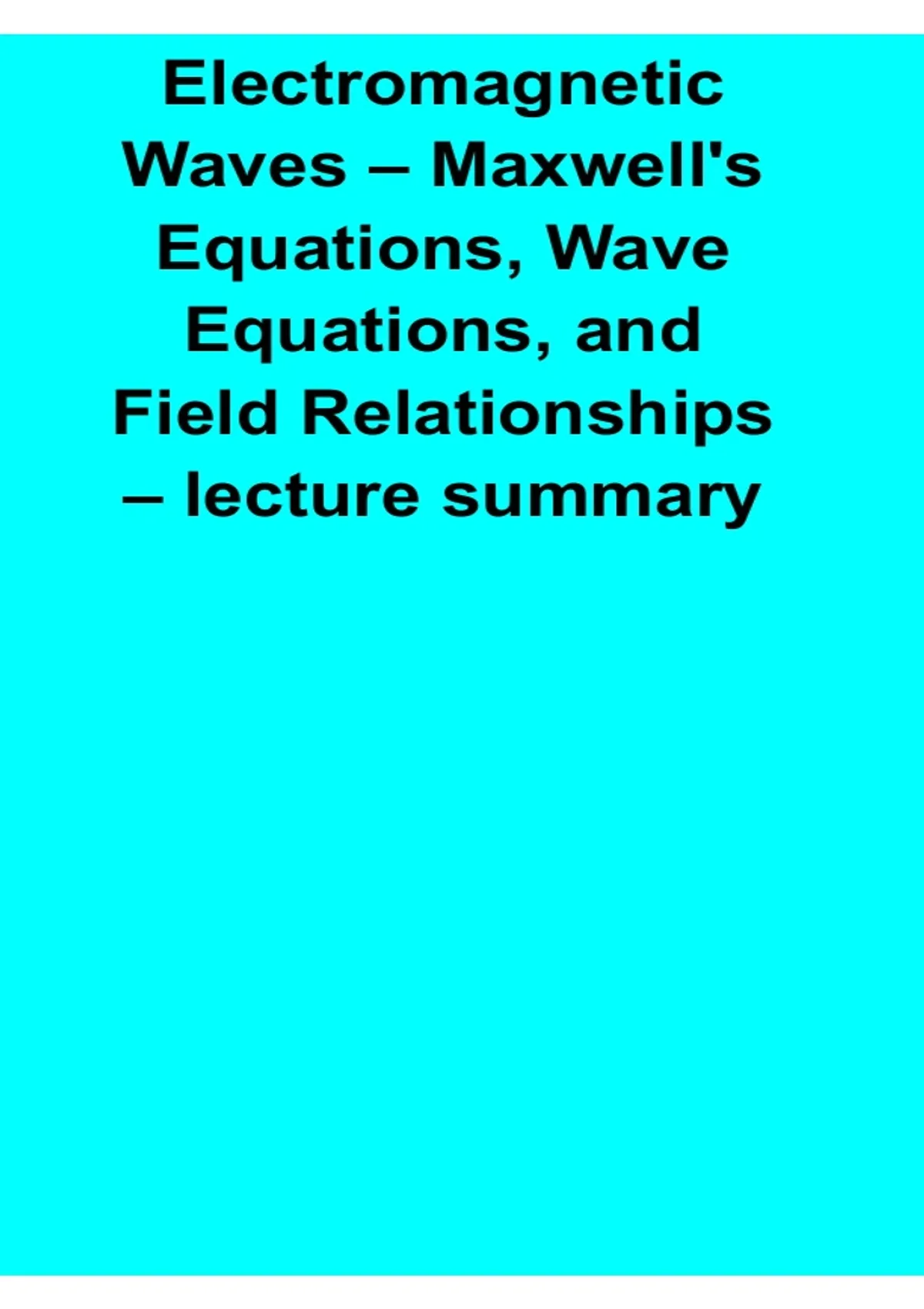 Electromagnetic Waves – Maxwell's Equations, Wave Equations, and Field Relationships – lecture summary